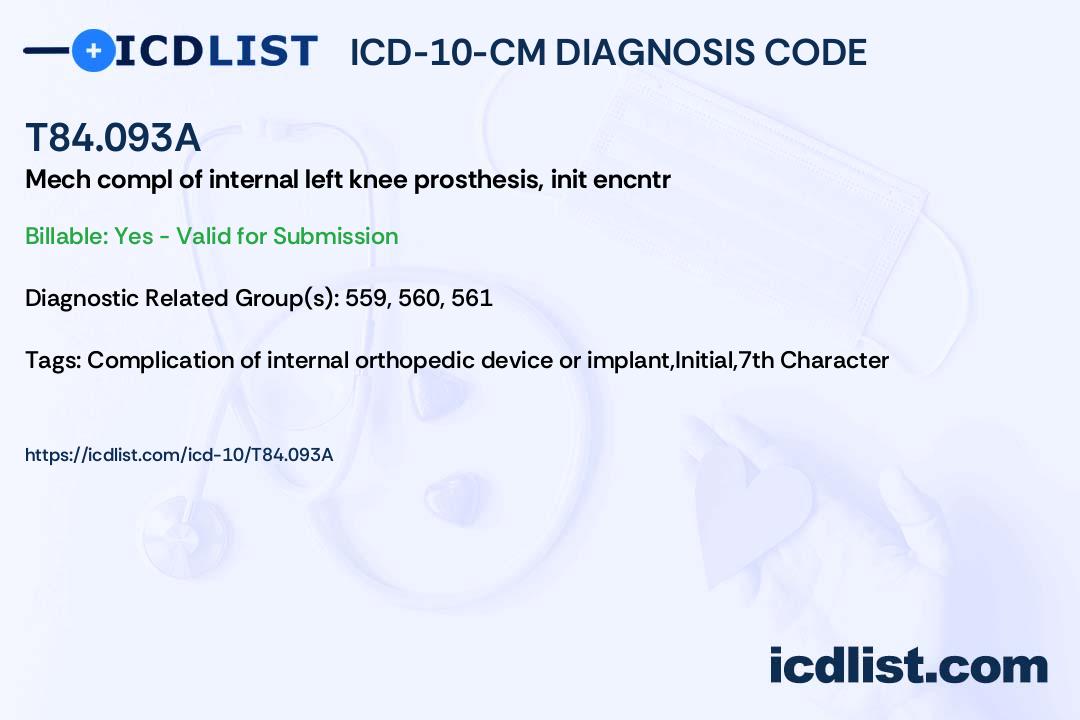 ICDLIST ICD-10-CM DIAGNOSIS CODE

T84.093A

Mech compl of internal left knee prosthesis, init encntr

Billable: Yes - Valid for Submission

Diagnostic Related Group(s): 559, 560, 561

Tags: Complication of internal orthopedic device or implant,Initial,7th Character

https://icdlist.com/icd-10/T84.093A

icdlist.com